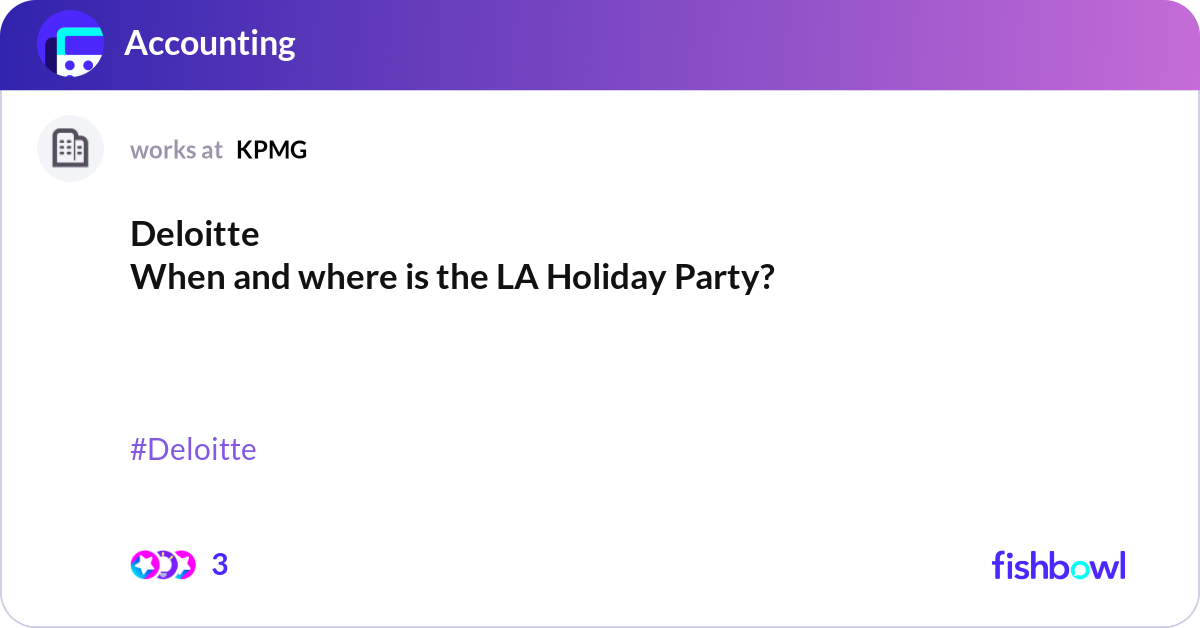 Accounting

works at KPMG

Deloitte
When and where is the LA Holiday Party?

#Deloitte

3

fishbowl